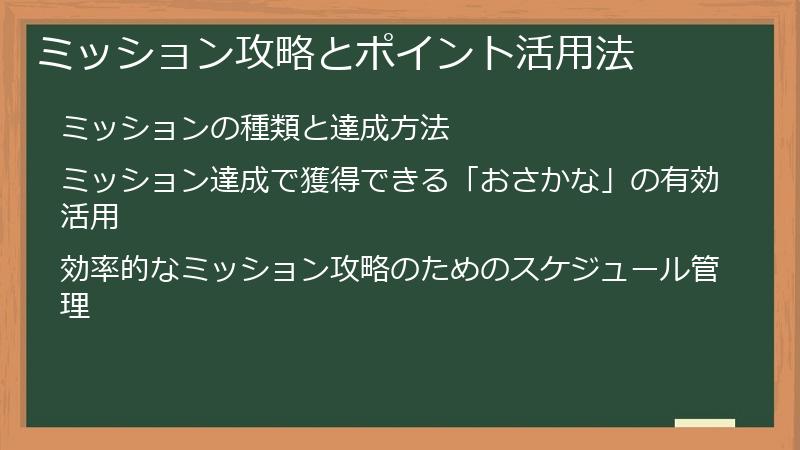 ミッション攻略とポイント活用法

ミッションの種類と達成方法

ミッション達成で獲得できる「おさかな」の有効活用

効率的なミッション攻略のためのスケジュール管理